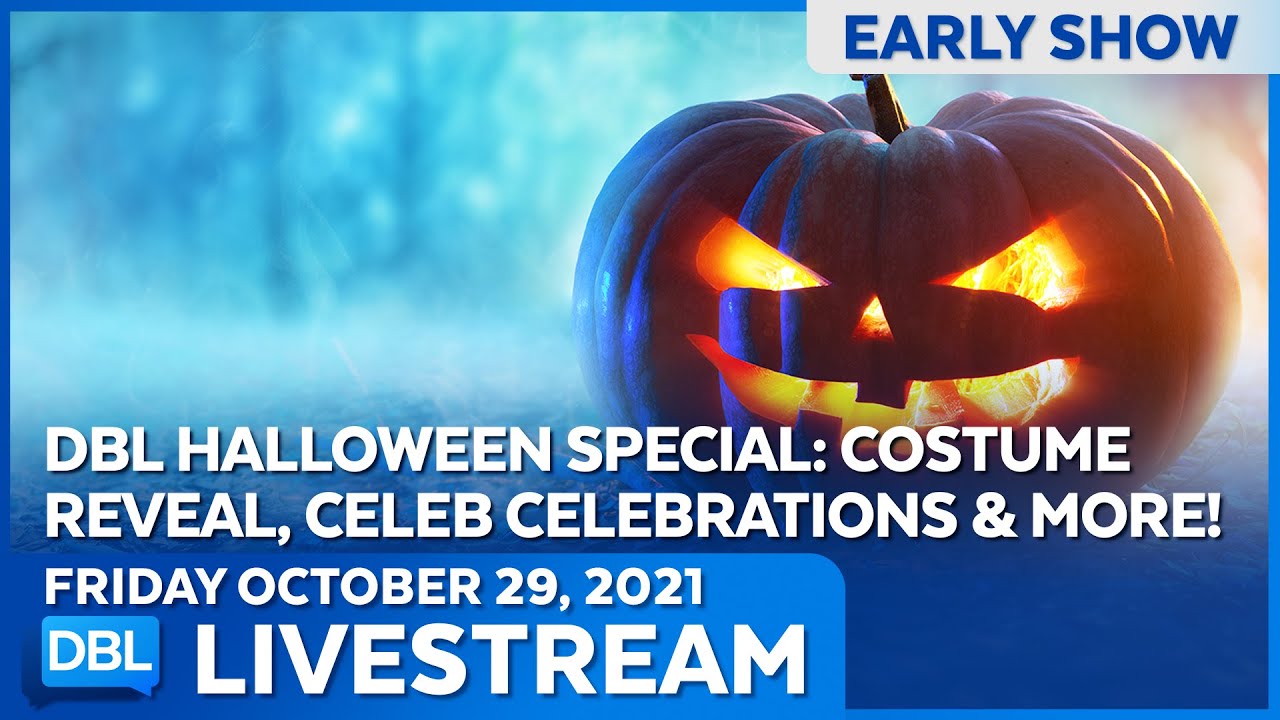 EARLY SHOW

DBL HALLOWEEN SPECIAL: COSTUME REVEAL, CELEB CELEBRATIONS & MORE!

FRIDAY OCTOBER 29, 2021

DBL

LIVESTREAM